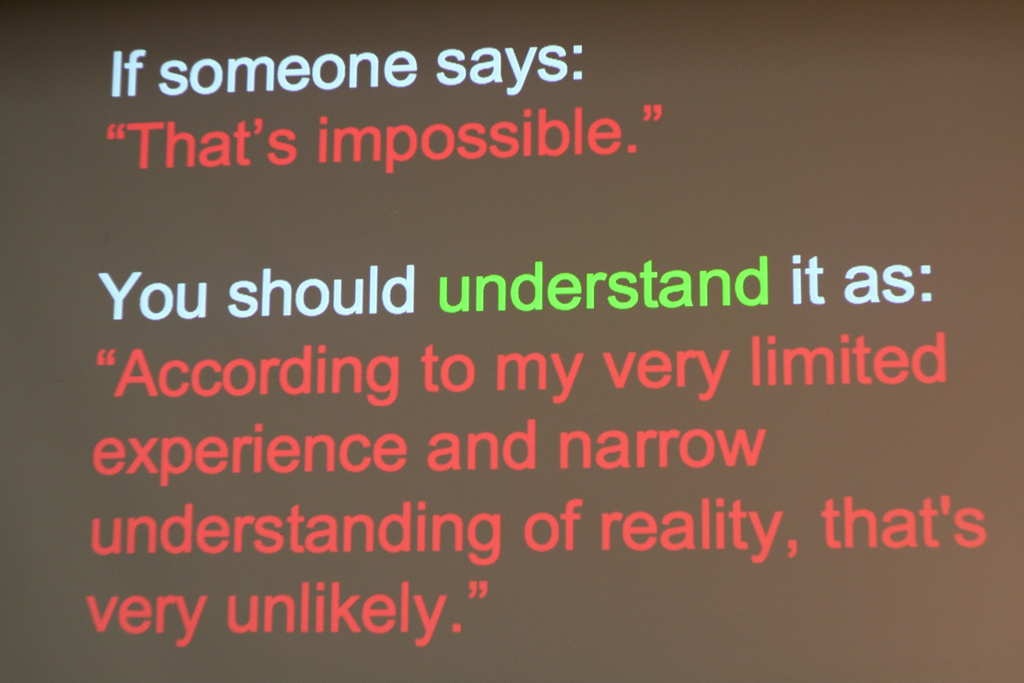 If someone says:
“That’s impossible.”

You should understand it as:
“According to my very limited experience and narrow understanding of reality, that's very unlikely.”